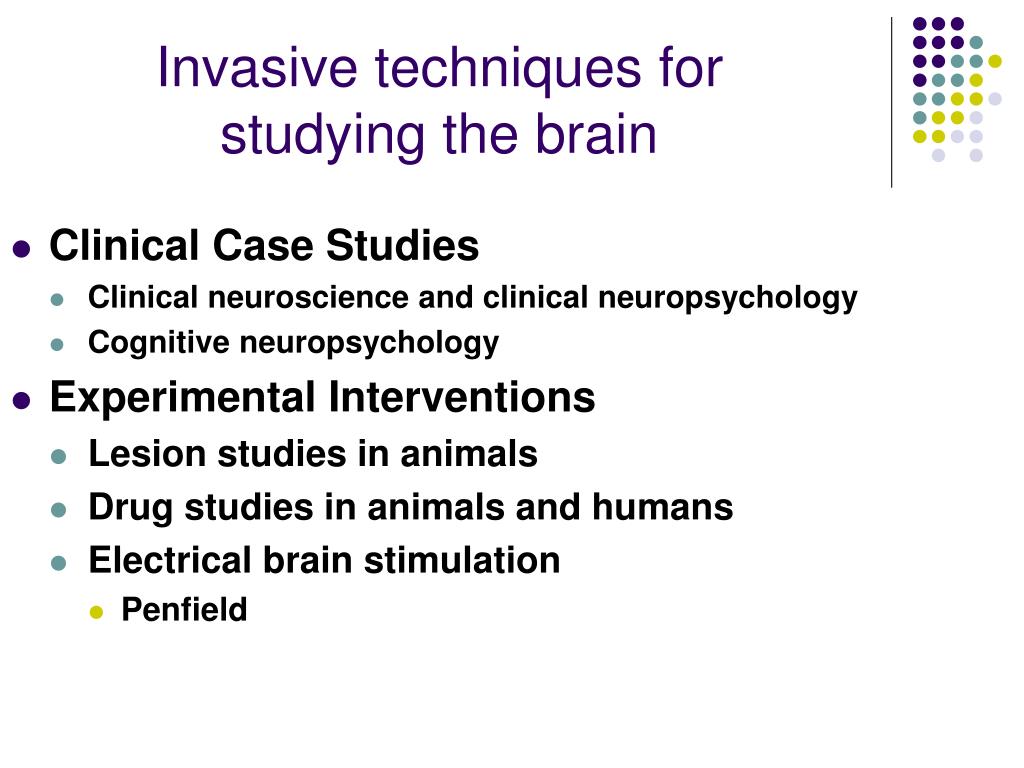 Invasive techniques for studying the brain

- Clinical Case Studies
  - Clinical neuroscience and clinical neuropsychology
  - Cognitive neuropsychology
- Experimental Interventions
  - Lesion studies in animals
  - Drug studies in animals and humans
  - Electrical brain stimulation
    - Penfield